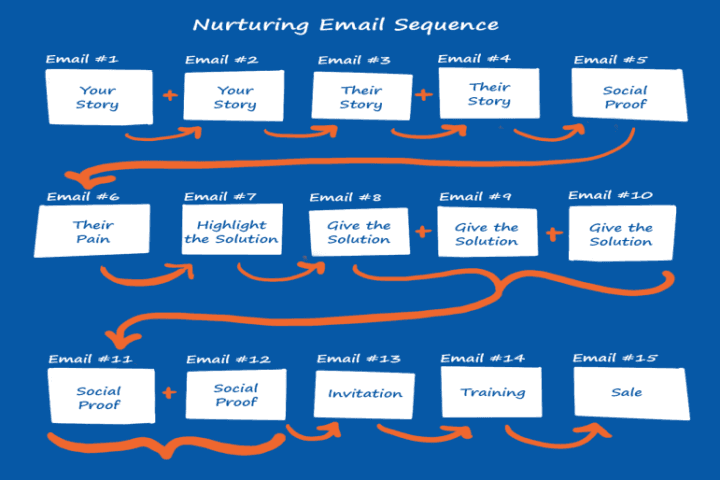 Nurturing Email Sequence

Email #1
Your Story

+

Email #2
Your Story

Email #3
Their Story

+

Email #4
Their Story

Email #5
Social Proof

Email #6
Their Pain

Email #7
Highlight the Solution

Email #8
Give the Solution

+

Email #9
Give the Solution

+

Email #10
Give the Solution

Email #11
Social Proof

+

Email #12
Social Proof

Email #13
Invitation

Email #14
Training

Email #15
Sale